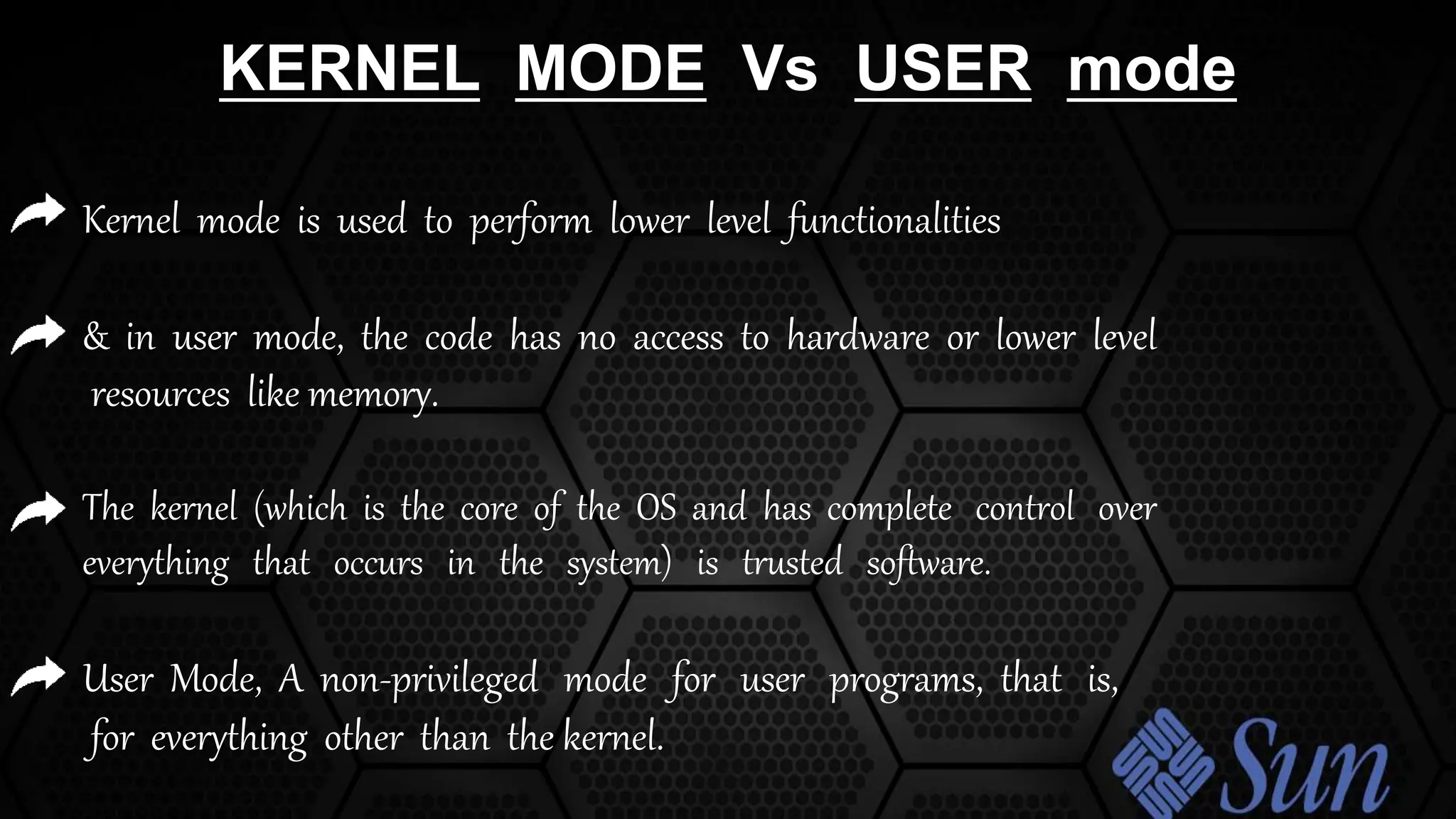 KERNEL MODE Vs USER mode

Kernel mode is used to perform lower level functionalities

& in user mode, the code has no access to hardware or lower level resources like memory.

The kernel (which is the core of the OS and has complete control over everything that occurs in the system) is trusted software.

User Mode, A non-privileged mode for user programs, that is, for everything other than the kernel.

Sun